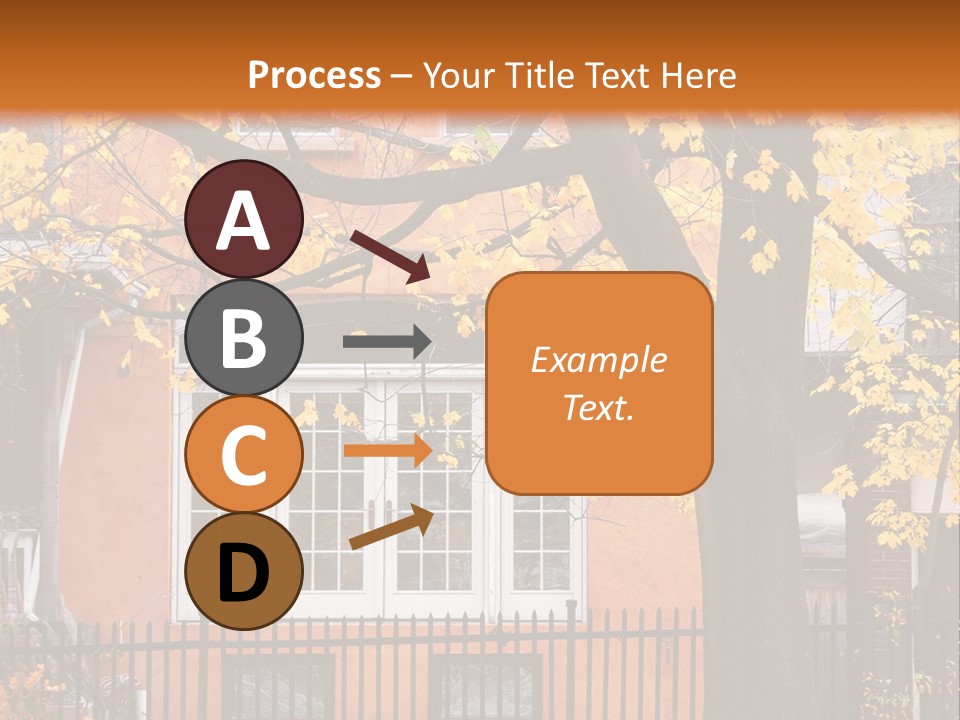 Process – Your Title Text Here

A

B

C

D

Example Text.